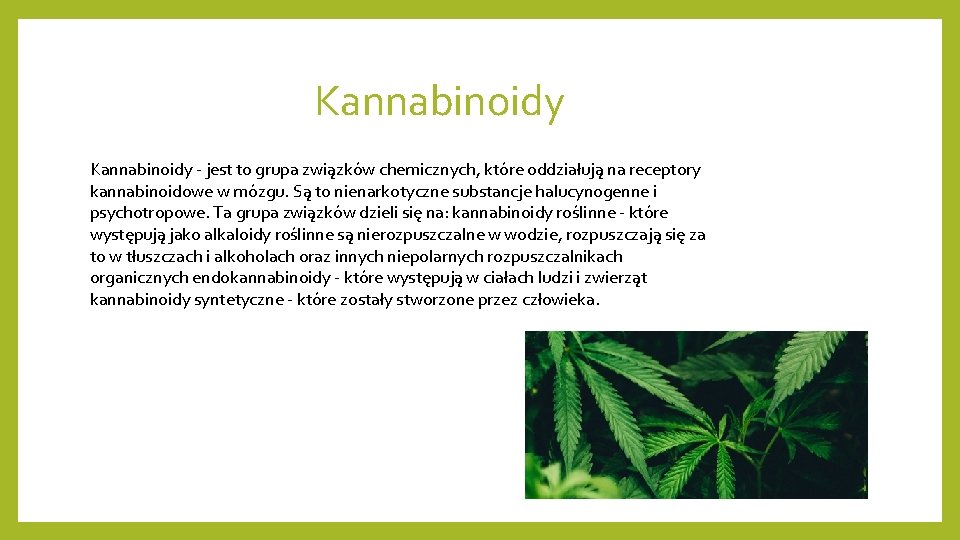 Kannabinoidy

Kannabinoidy - jest to grupa związków chemicznych, które oddziałują na receptory kannabinoidowe w mózgu. Są to nienarkotyczne substancje halucynogenne i psychotropowe. Ta grupa związków dzieli się na: kannabinoidy roślinne - które występują jako alkaloidy roślinne są nierozpuszczalne w wodzie, rozpuszczają się za to w tłuszczach i alkoholach oraz innych niepolarnych rozpuszczalnikach organicznych endokannabinoidy - które występują w ciałach ludzi i zwierząt kannabinoidy syntetyczne - które zostały stworzone przez człowieka.